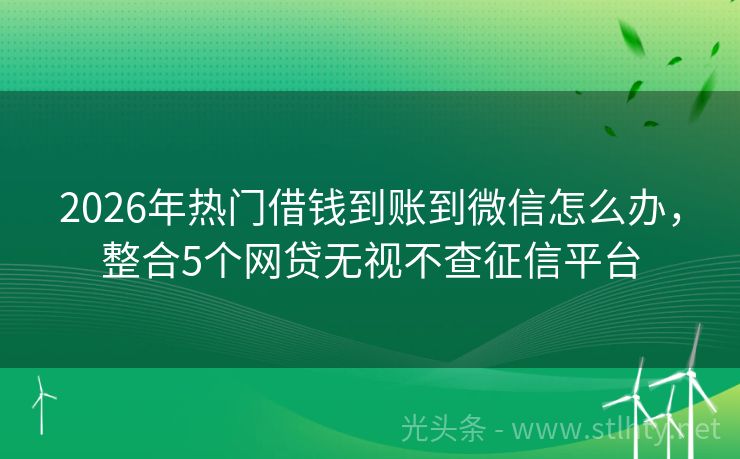 2026年热门借钱到账到微信怎么办，整合5个网贷无视不查征信平台

光头条 - www.stlhty.net